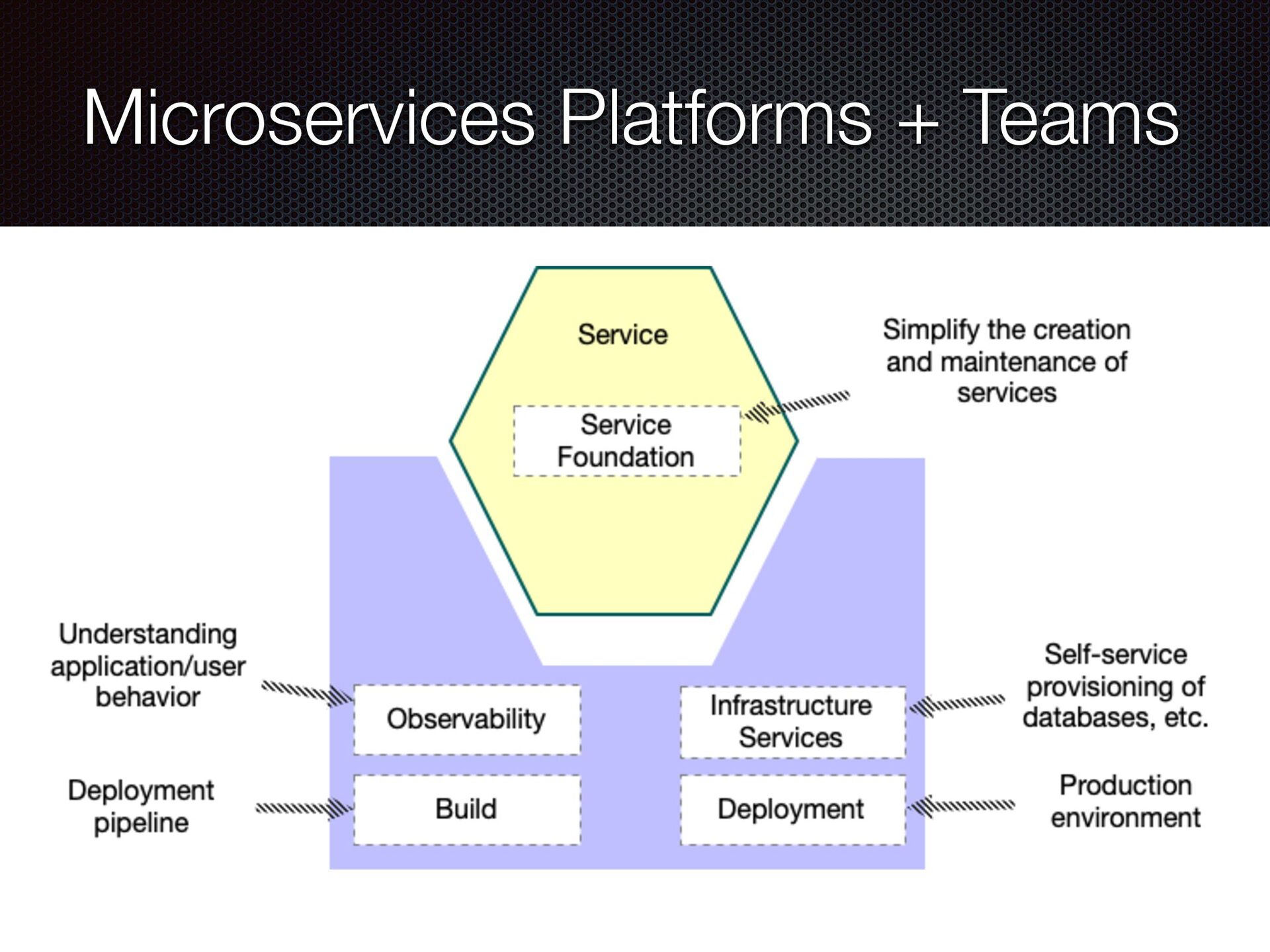 Microservices Platforms + Teams

Service

Service Foundation

Simplify the creation and maintenance of services

Understanding application/user behavior

Observability

Infrastructure Services

Self-service provisioning of databases, etc.

Deployment pipeline

Build

Deployment

Production environment